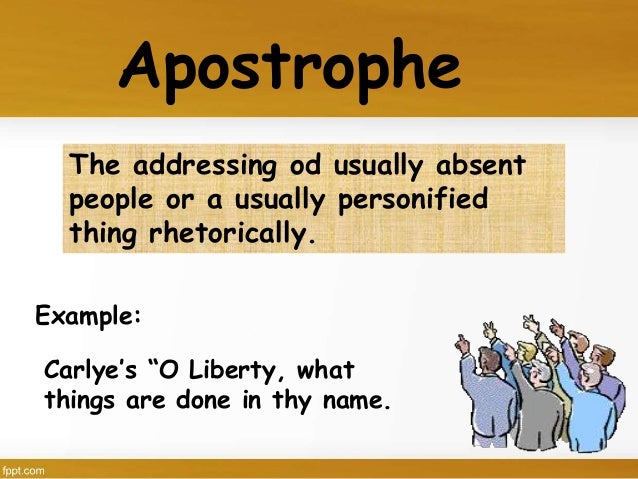 Apostrophe

The addressing od usually absent people or a usually personified thing rhetorically.

Example:

Carlye's "O Liberty, what things are done in thy name.

fppt.com